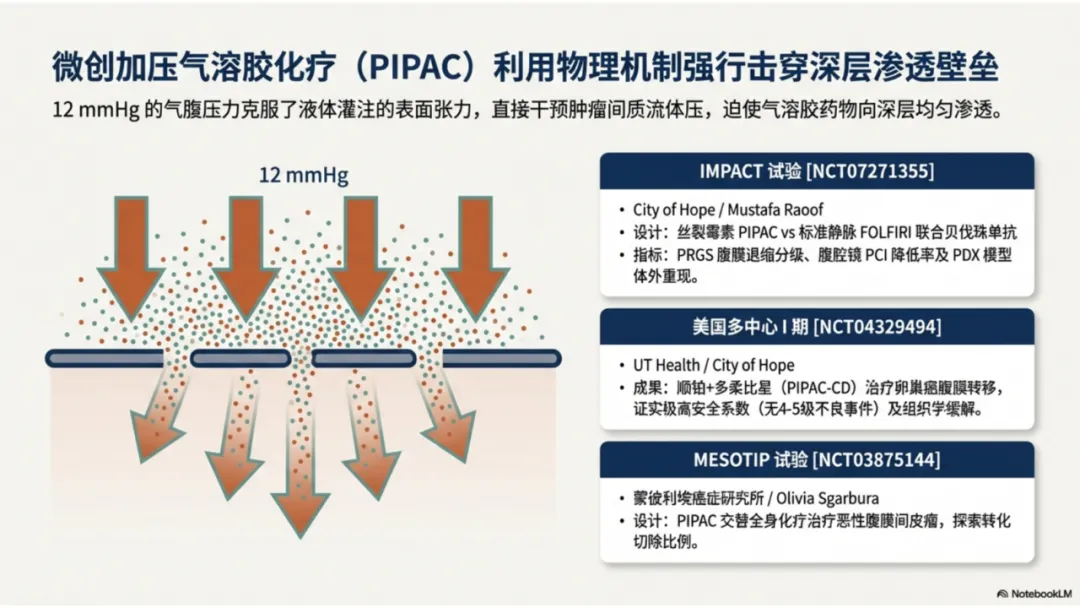 微创加压气溶胶化疗（PIPAC）利用物理机制强行击穿深层渗透壁垒

12 mmHg 的气腹压力克服了液体灌注的表面张力，直接干预肿瘤间质流体压，迫使气溶胶药物向深层均匀渗透。

12 mmHg

IMPACT 试验 [NCT07271355]

• City of Hope / Mustafa Raoof
• 设计：丝裂霉素 PIPAC vs 标准静脉 FOLFIRI 联合贝伐珠单抗
• 指标：PRGS 腹膜退缩分级、腹腔镜 PCI 降低率及 PDX 模型体外重现。

美国多中心 I 期 [NCT04329494]

• UT Health / City of Hope
• 成果：顺铂+多柔比星（PIPAC-CD）治疗卵巢癌腹膜转移，证实极高安全系数（无4-5级不良事件）及组织学缓解。

MESOTIP 试验 [NCT03875144]

• 蒙彼利埃癌症研究所 / Olivia Sgarbura
• 设计：PIPAC 交替全身化疗治疗恶性腹膜间皮瘤，探索转化切除比例。

NotebookLM